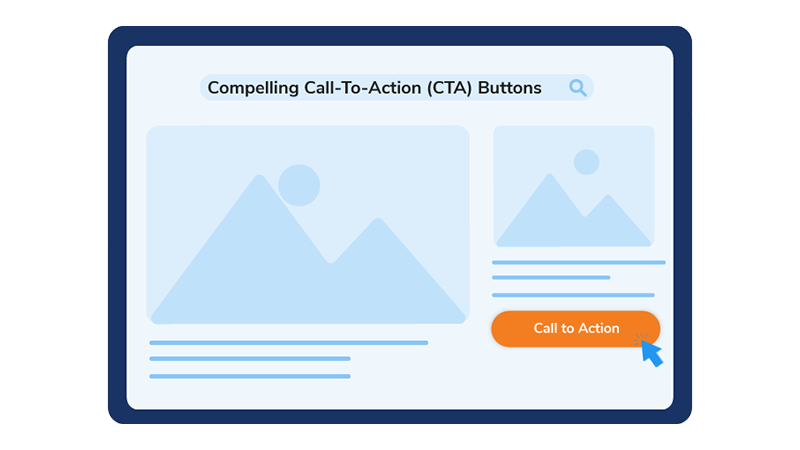 Compelling Call-To-Action (CTA) Buttons

Call to Action